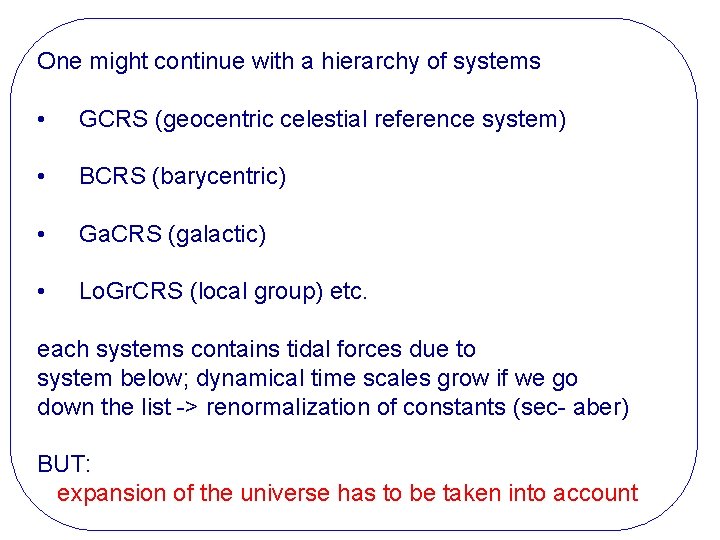 One might continue with a hierarchy of systems

• GCRS (geocentric celestial reference system)

• BCRS (barycentric)

• GaCRS (galactic)

• LoGrCRS (local group) etc.

each systems contains tidal forces due to system below; dynamical time scales grow if we go down the list -> renormalization of constants (sec- aber)

BUT:
expansion of the universe has to be taken into account